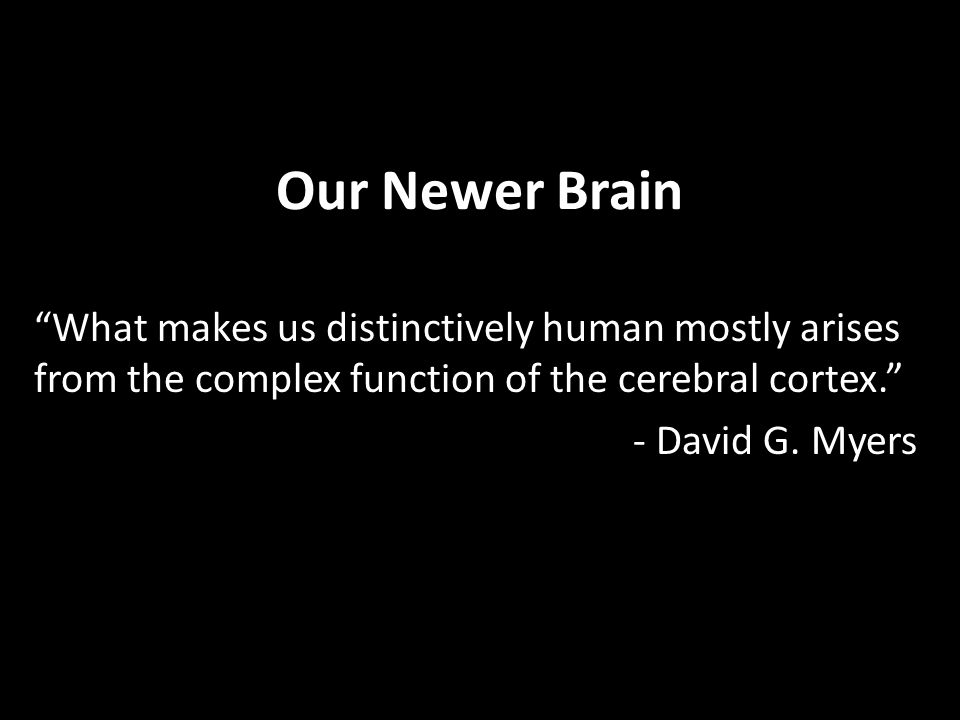 Our Newer Brain

“What makes us distinctively human mostly arises from the complex function of the cerebral cortex.”

- David G. Myers